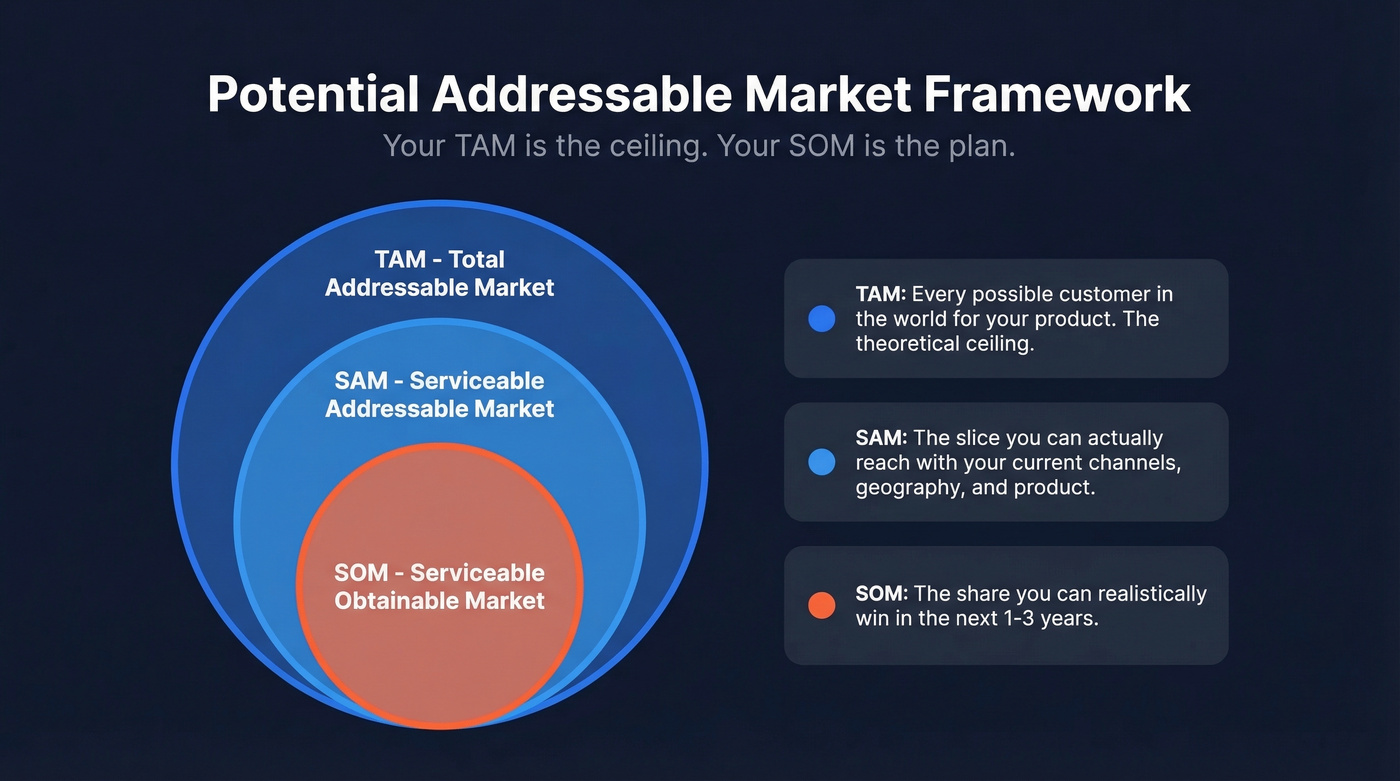 Potential Addressable Market Framework

Your TAM is the ceiling. Your SOM is the plan.

TAM - Total Addressable Market

SAM - Serviceable Addressable Market

SOM - Serviceable Obtainable Market

TAM: Every possible customer in the world for your product. The theoretical ceiling.

SAM: The slice you can actually reach with your current channels, geography, and product.

SOM: The share you can realistically win in the next 1-3 years.